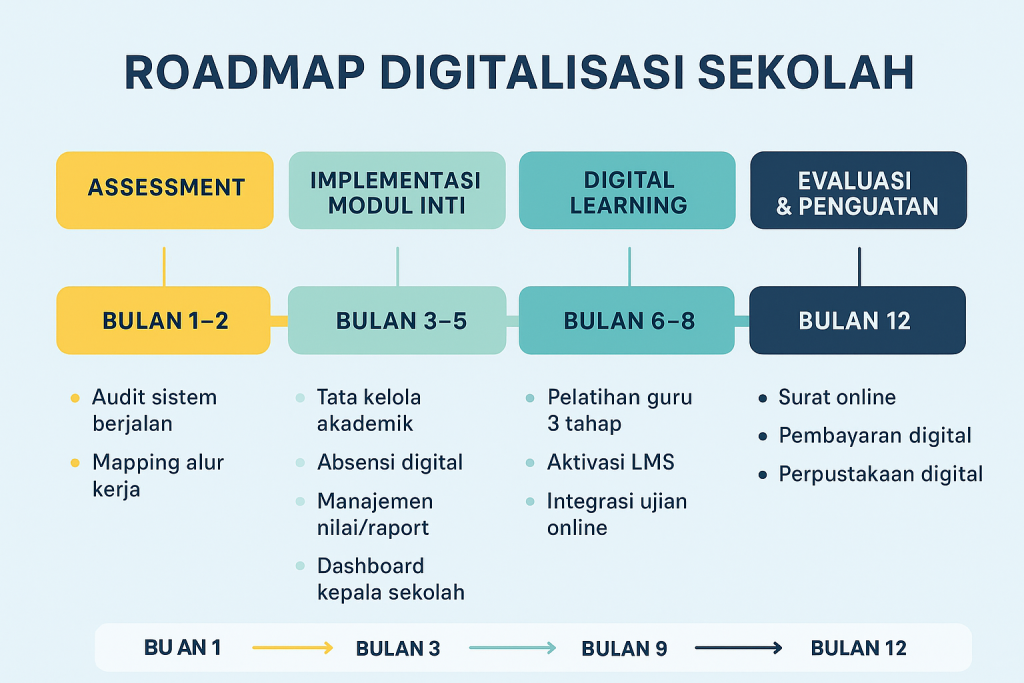 ROADMAP DIGITALISASI SEKOLAH

ASSESSMENT

BULAN 1–2

- Audit sistem berjalan
- Mapping alur kerja

IMPLEMENTASI MODUL INTI

BULAN 3–5

- Tata kelola akademik
- Absensi digital
- Manajemen nilai/raport
- Dashboard kepala sekolah

DIGITAL LEARNING

BULAN 6–8

- Pelatihan guru 3 tahap
- Aktivasi LMS
- Integrasi ujian online

EVALUASI & PENGUATAN

BULAN 12

- Surat online
- Pembayaran digital
- Perpustakaan digital

BU AN 1 → BULAN 3 → BULAN 9 → BULAN 12